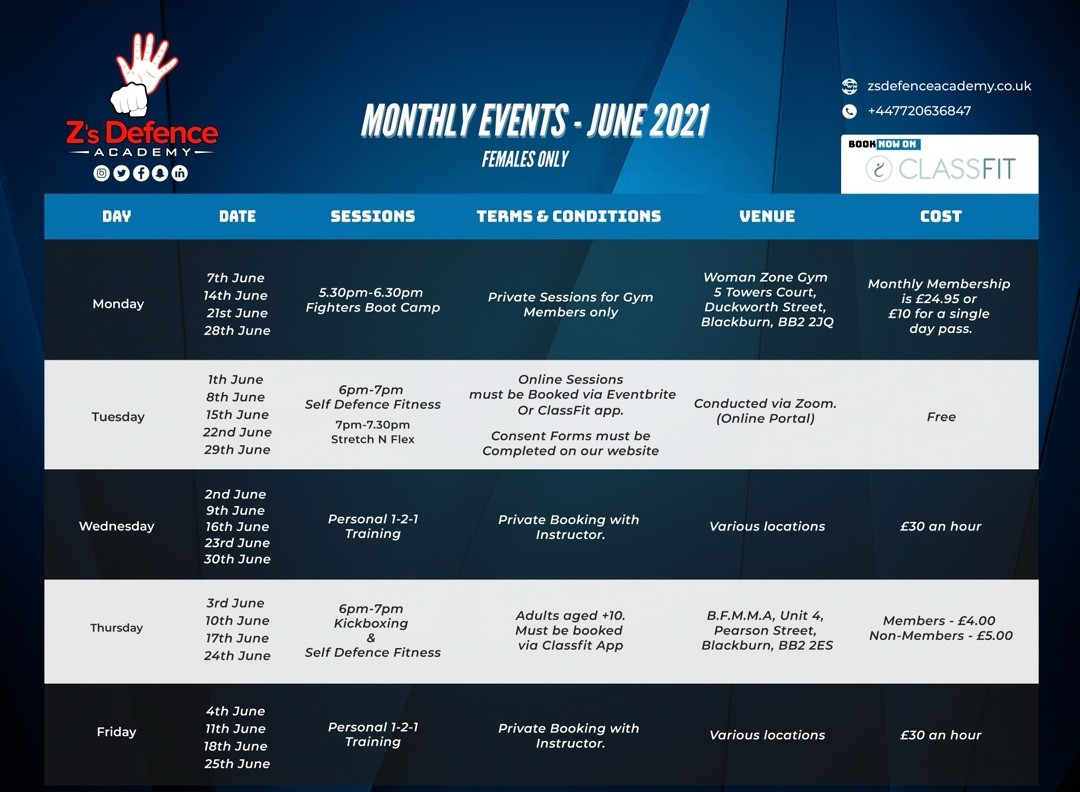 Z's Defence
ACADEMY

MONTHLY EVENTS - JUNE 2021
FEMALES ONLY

zsdefenceacademy.co.uk
+447720636847

BOOK NOW ON
CLASSFIT

| DAY | DATE | SESSIONS | TERMS & CONDITIONS | VENUE | COST |
|---|---|---|---|---|---|
| Monday | 7th June 14th June 21st June 28th June | 5.30pm-6.30pm Fighters Boot Camp | Private Sessions for Gym Members only | Woman Zone Gym 5 Towers Court, Duckworth Street, Blackburn, BB2 2JQ | Monthly Membership is £24.95 or £10 for a single day pass. |
| Tuesday | 1th June 8th June 15th June 22nd June 29th June | 6pm-7pm Self Defence Fitness 7pm-7.30pm Stretch N Flex | Online Sessions must be Booked via Eventbrite Or ClassFit app. Consent Forms must be Completed on our website | Conducted via Zoom. (Online Portal) | Free |
| Wednesday | 2nd June 9th June 16th June 23rd June 30th June | Personal 1-2-1 Training | Private Booking with Instructor. | Various locations | £30 an hour |
| Thursday | 3rd June 10th June 17th June 24th June | 6pm-7pm Kickboxing & Self Defence Fitness | Adults aged +10. Must be booked via Classfit App | B.F.M.M.A, Unit 4, Pearson Street, Blackburn, BB2 2ES | Members - £4.00 Non-Members - £5.00 |
| Friday | 4th June 11th June 18th June 25th June | Personal 1-2-1 Training | Private Booking with Instructor. | Various locations | £30 an hour |